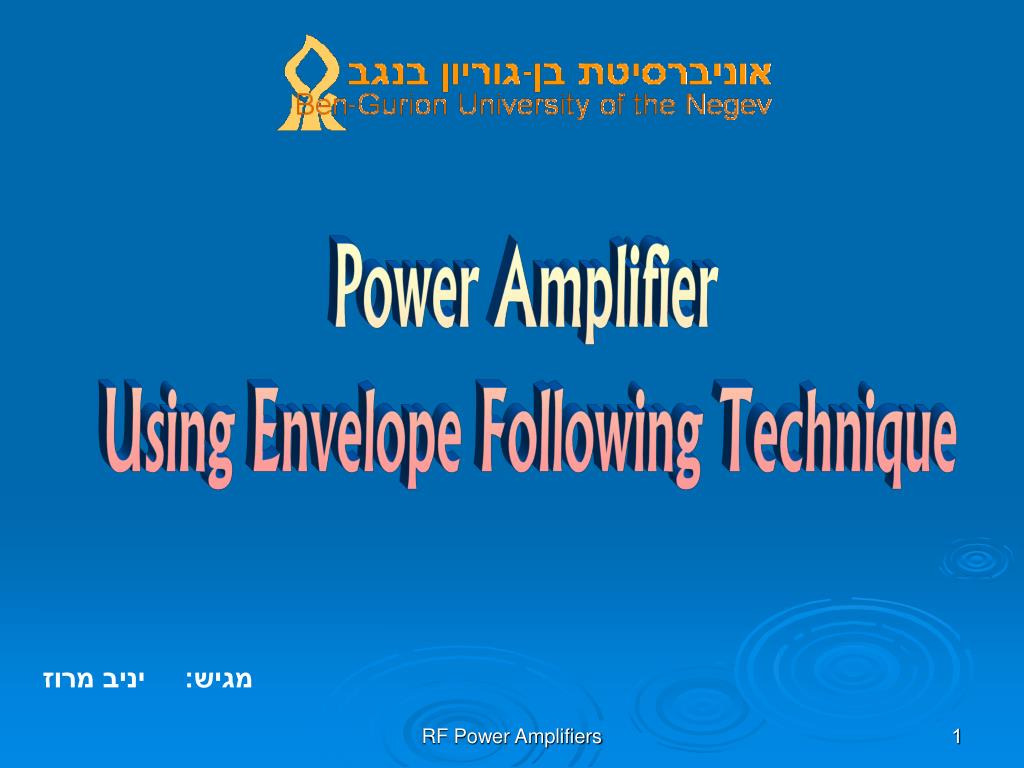 אוניברסיטת בן-גוריון בנגב
Ben-Gurion University of the Negev

Power Amplifier
Using Envelope Following Technique

מגיש: יניב מרוז

RF Power Amplifiers

1